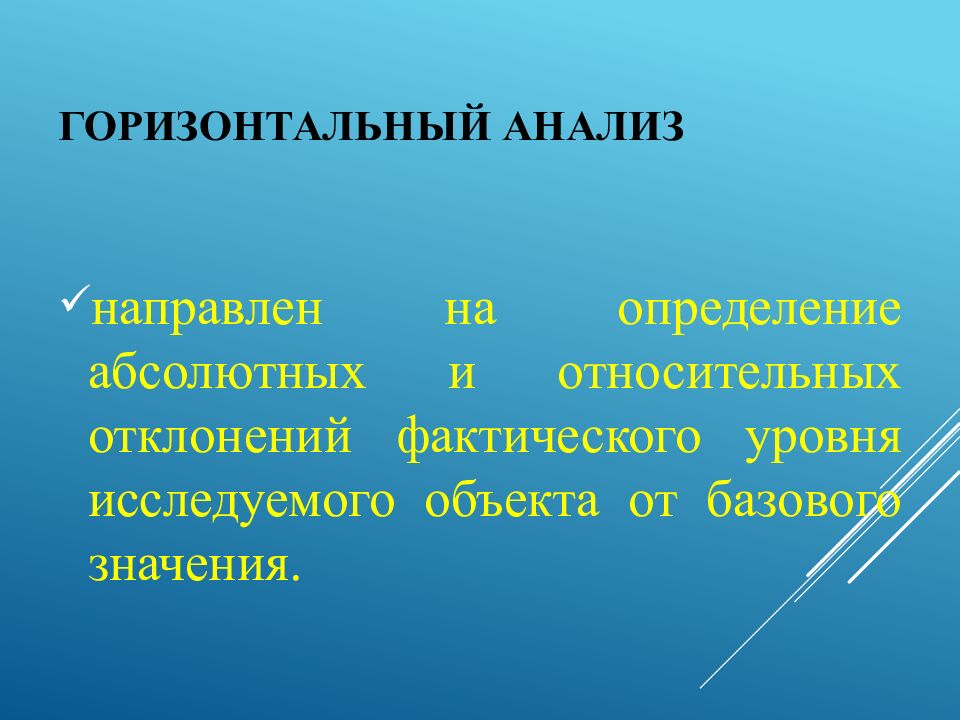 ГОРИЗОНТАЛЬНЫЙ АНАЛИЗ

✓направлен на определение абсолютных и относительных отклонений фактического уровня исследуемого объекта от базового значения.